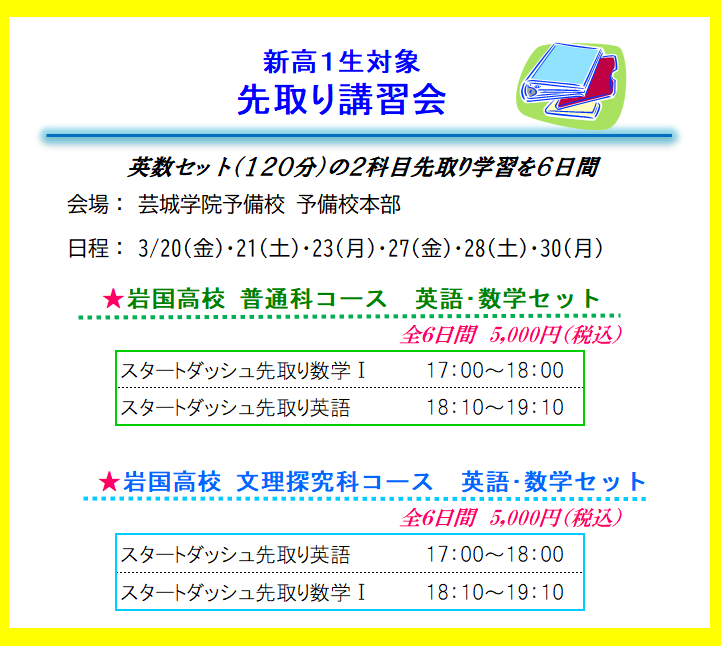 新高1生対象
先取り講習会

英数セット(120分)の2科目先取り学習を6日間

会場： 芸城学院予備校 予備校本部

日程： 3/20(金)・21(土)・23(月)・27(金)・28(土)・30(月)

★岩国高校 普通科コース 英語・数学セット

全6日間 5,000円(税込)

| スタートダッシュ先取り数学Ⅰ | 17:00～18:00 |
|---|---|
| スタートダッシュ先取り英語 | 18:10～19:10 |

★岩国高校 文理探究科コース 英語・数学セット

全6日間 5,000円(税込)

| スタートダッシュ先取り英語 | 17:00～18:00 |
|---|---|
| スタートダッシュ先取り数学Ⅰ | 18:10～19:10 |